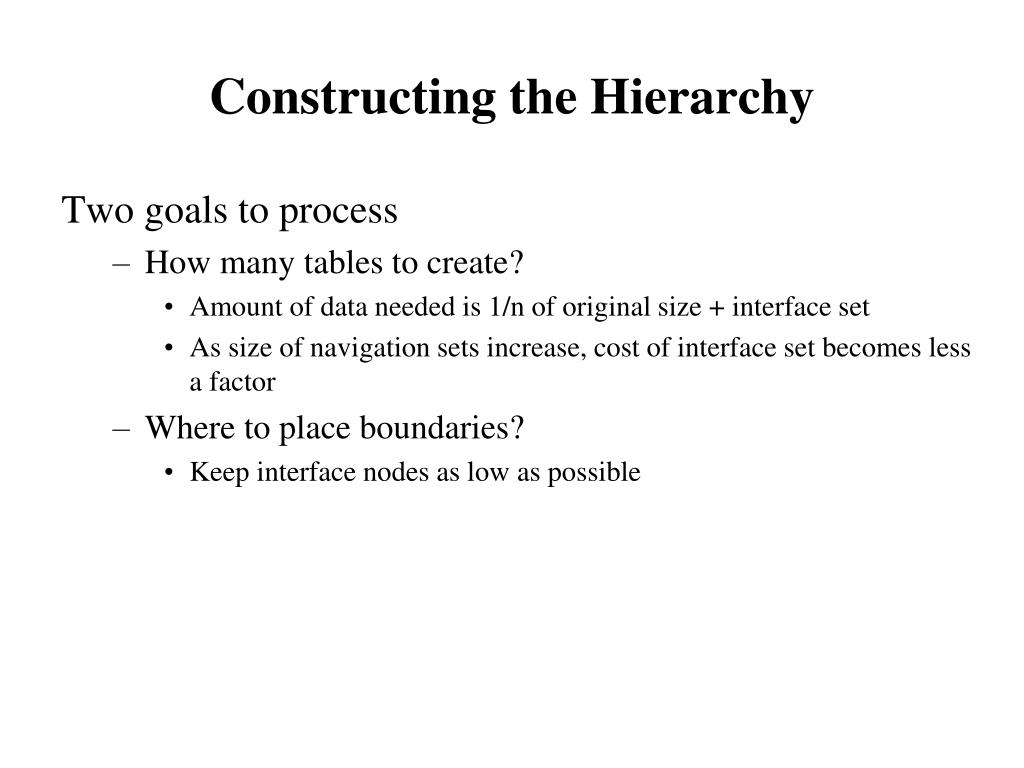 Constructing the Hierarchy

Two goals to process

– How many tables to create?

• Amount of data needed is 1/n of original size + interface set

• As size of navigation sets increase, cost of interface set becomes less a factor

– Where to place boundaries?

• Keep interface nodes as low as possible